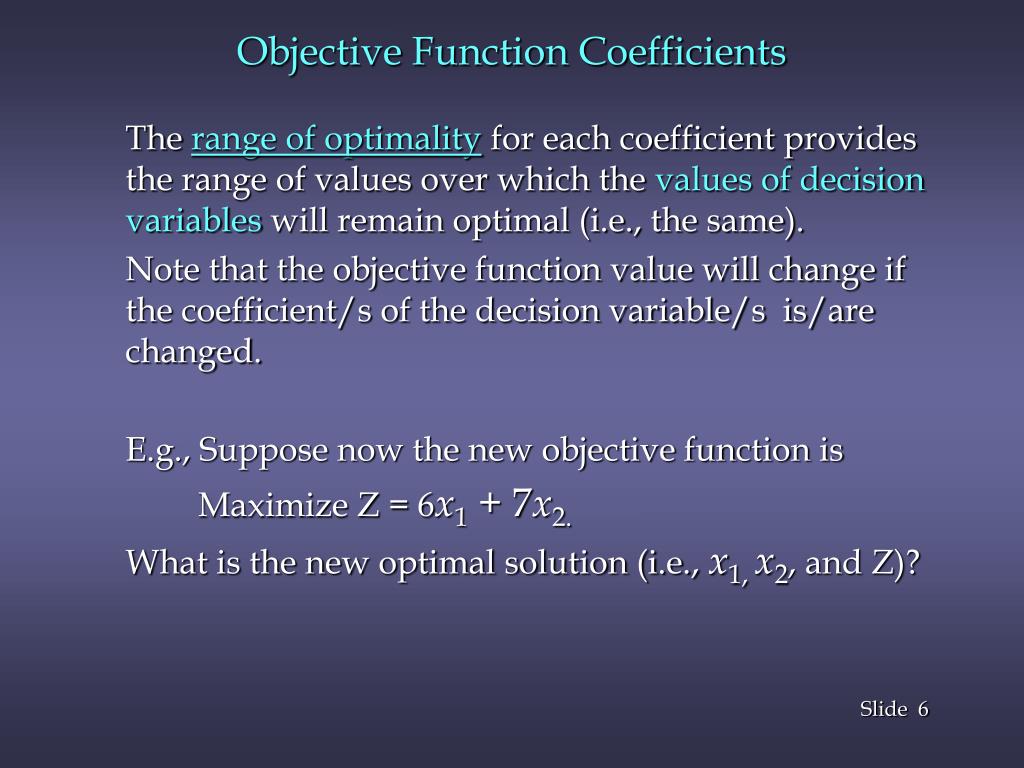 Objective Function Coefficients

The range of optimality for each coefficient provides the range of values over which the values of decision variables will remain optimal (i.e., the same).

Note that the objective function value will change if the coefficient/s of the decision variable/s is/are changed.

E.g., Suppose now the new objective function is

Maximize Z = $6x_1 + 7x_2$.

What is the new optimal solution (i.e., $x_1$, $x_2$, and Z)?

Slide 6